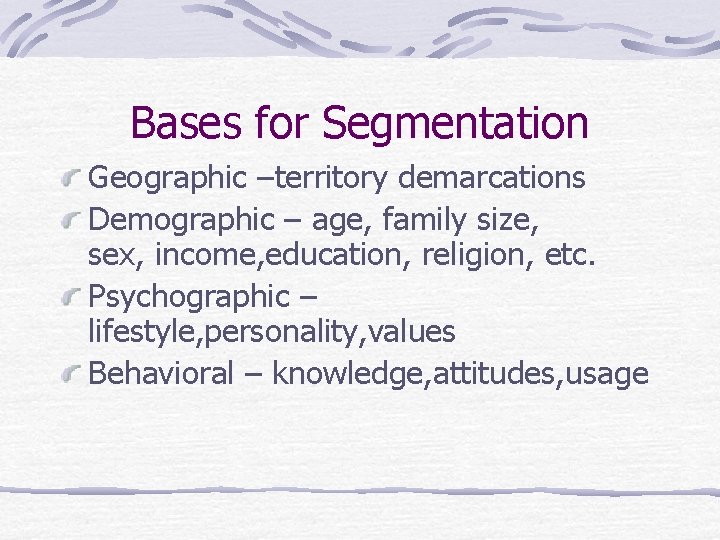 Bases for Segmentation

Geographic –territory demarcations

Demographic – age, family size, sex, income,education, religion, etc.

Psychographic – lifestyle,personality,values

Behavioral – knowledge,attitudes,usage